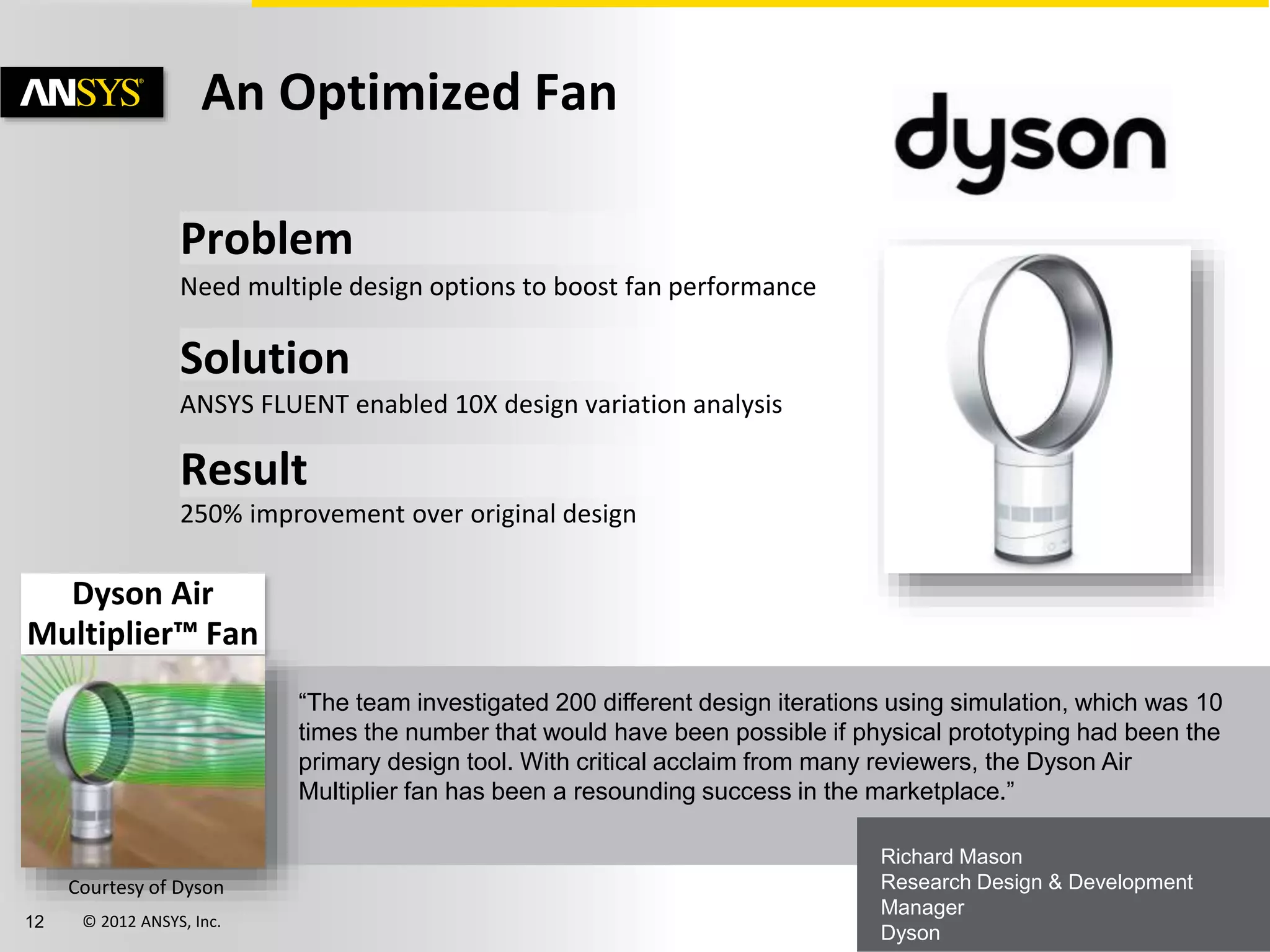 ANSYS®

An Optimized Fan

dyson

Problem

Need multiple design options to boost fan performance

Solution

ANSYS FLUENT enabled 10X design variation analysis

Result

250% improvement over original design

Dyson Air Multiplier™ Fan

Courtesy of Dyson

“The team investigated 200 different design iterations using simulation, which was 10 times the number that would have been possible if physical prototyping had been the primary design tool. With critical acclaim from many reviewers, the Dyson Air Multiplier fan has been a resounding success in the marketplace.”

Richard Mason
Research Design & Development Manager
Dyson

12 © 2012 ANSYS, Inc.